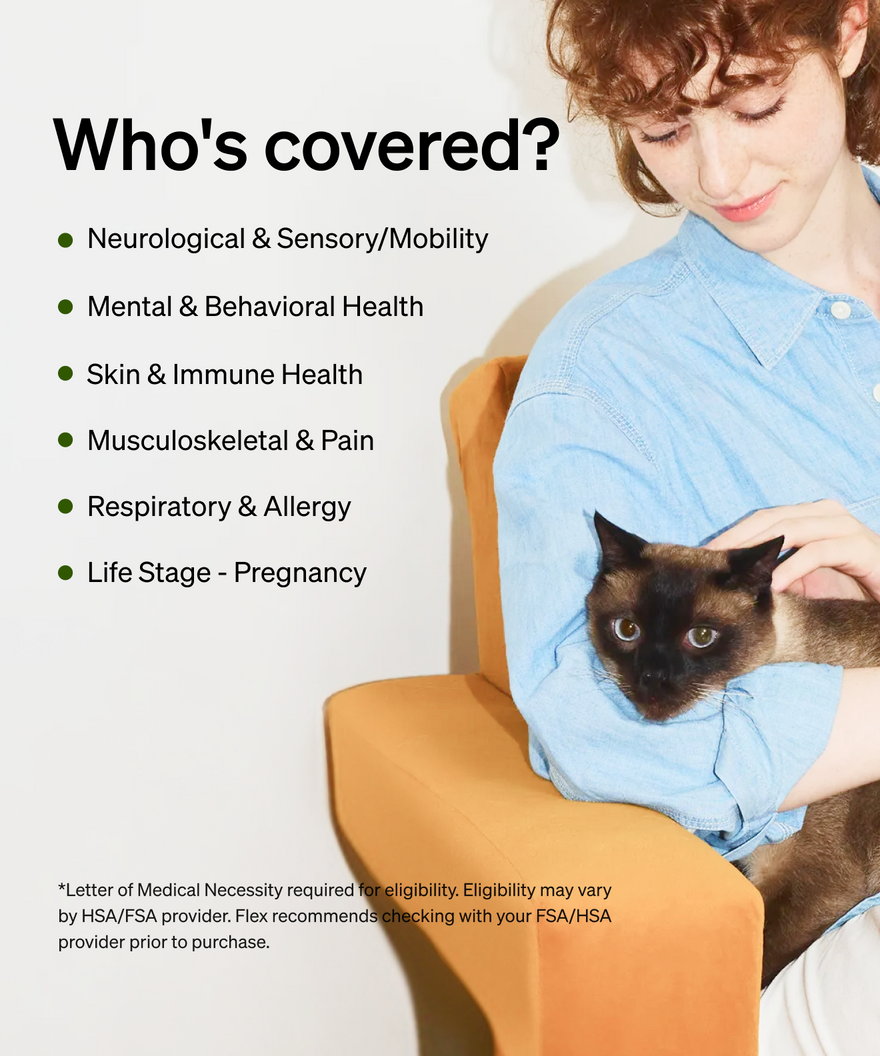 Who's covered?

- Neurological & Sensory/Mobility
- Mental & Behavioral Health
- Skin & Immune Health
- Musculoskeletal & Pain
- Respiratory & Allergy
- Life Stage - Pregnancy

*Letter of Medical Necessity required for eligibility. Eligibility may vary by HSA/FSA provider. Flex recommends checking with your FSA/HSA provider prior to purchase.